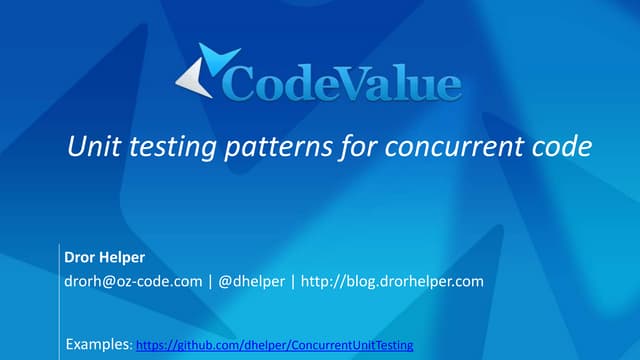 CodeValue

Unit testing patterns for concurrent code

Dror Helper
drorh@oz-code.com | @dhelper | http://blog.drorhelper.com

Examples: https://github.com/dhelper/ConcurrentUnitTesting